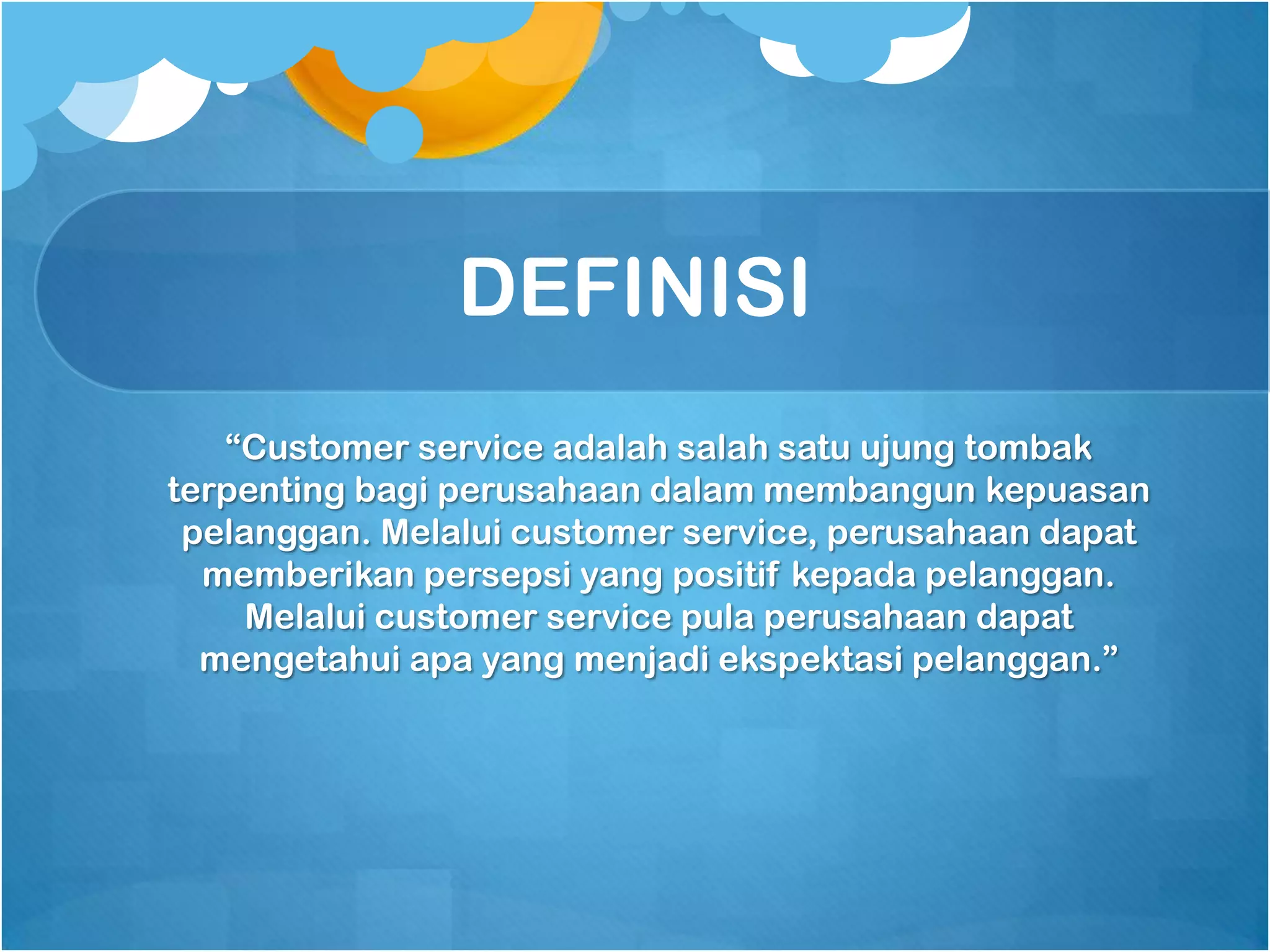 DEFINISI

“Customer service adalah salah satu ujung tombak terpenting bagi perusahaan dalam membangun kepuasan pelanggan. Melalui customer service, perusahaan dapat memberikan persepsi yang positif kepada pelanggan. Melalui customer service pula perusahaan dapat mengetahui apa yang menjadi ekspektasi pelanggan.”